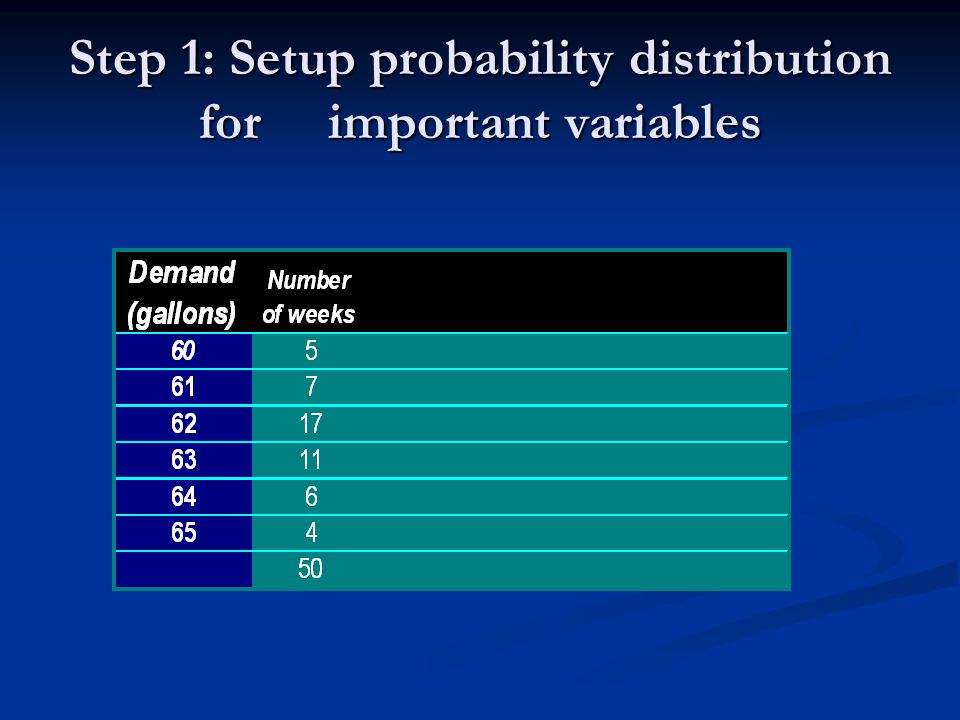 Step 1: Setup probability distribution for important variables

| Demand (gallons) | Number of weeks |
|---|---|
| 60 | 5 |
| 61 | 7 |
| 62 | 17 |
| 63 | 11 |
| 64 | 6 |
| 65 | 4 |
| | 50 |